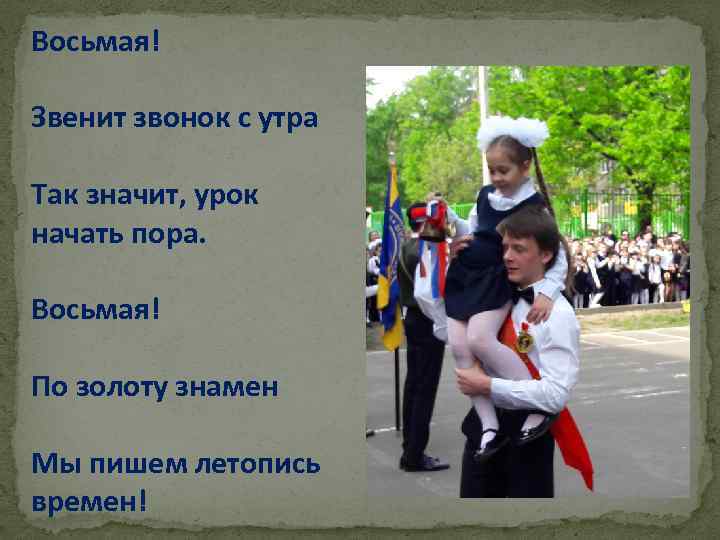 Восьмая!

Звенит звонок с утра

Так значит, урок начать пора.

Восьмая!

По золоту знамен

Мы пишем летопись времен!